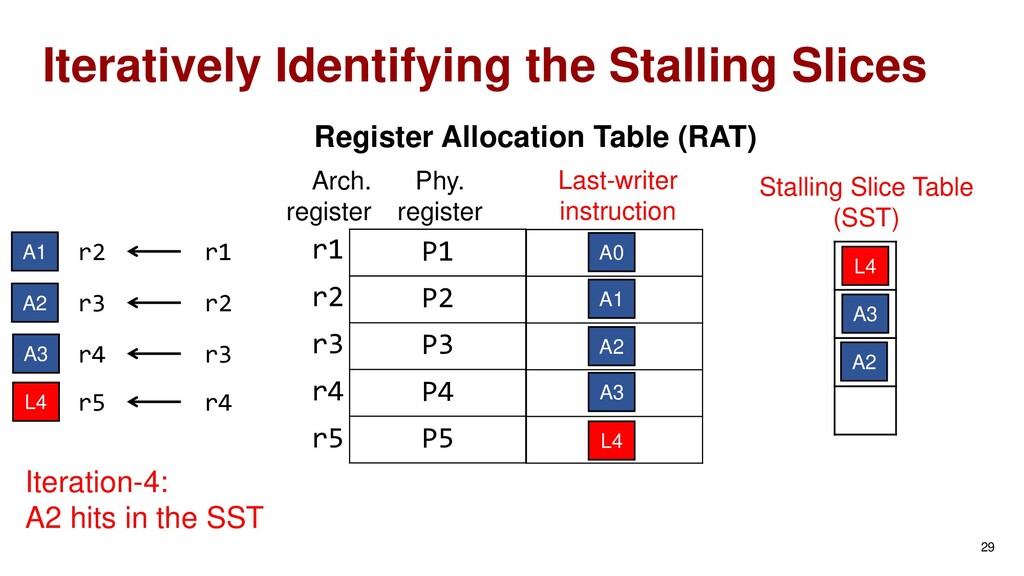 Iteratively Identifying the Stalling Slices

Register Allocation Table (RAT)

A1 r2 ⟵ r1
A2 r3 ⟵ r2
A3 r4 ⟵ r3
L4 r5 ⟵ r4

| Arch. register | Phy. register | Last-writer instruction |
|---|---|---|
| r1 | P1 | A0 |
| r2 | P2 | A1 |
| r3 | P3 | A2 |
| r4 | P4 | A3 |
| r5 | P5 | L4 |

Stalling Slice Table (SST)

| L4 |
|---|
| A3 |
| A2 |
| |

Iteration-4:
A2 hits in the SST

29